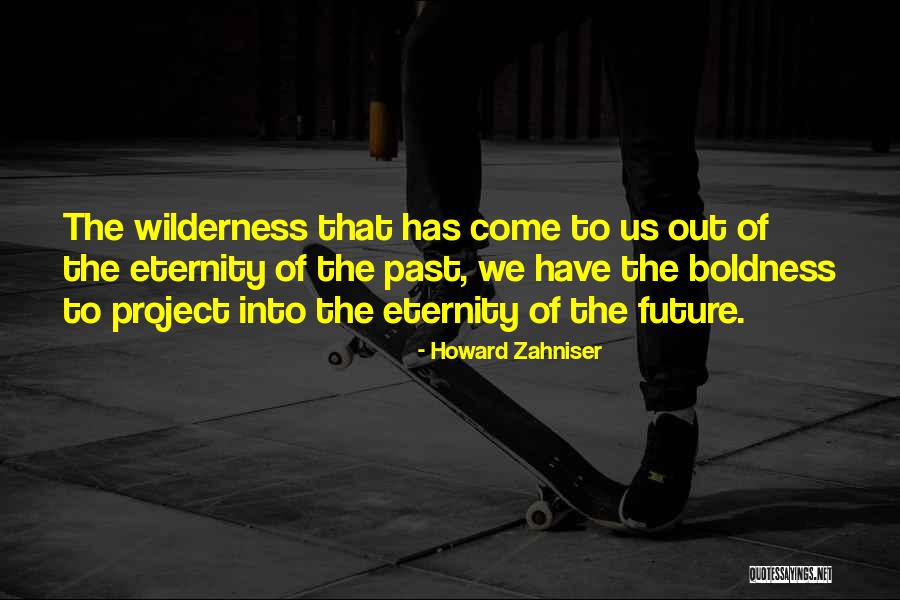 The wilderness that has come to us out of the eternity of the past, we have the boldness to project into the eternity of the future.

- Howard Zahniser

QUOTESSAYINGS.NET